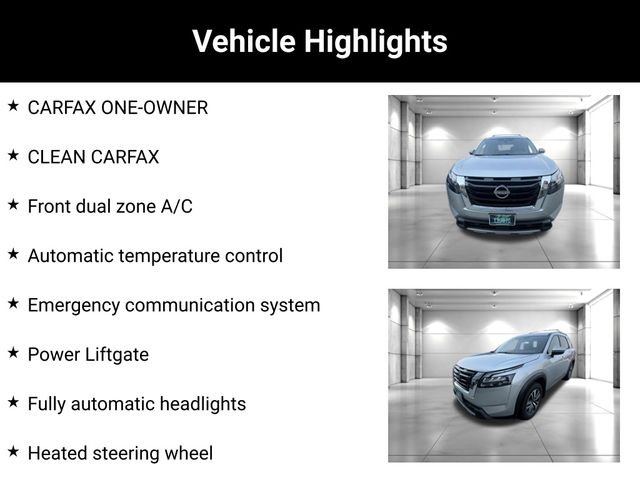 Vehicle Highlights

★ CARFAX ONE-OWNER

★ CLEAN CARFAX

★ Front dual zone A/C

★ Automatic temperature control

★ Emergency communication system

★ Power Liftgate

★ Fully automatic headlights

★ Heated steering wheel